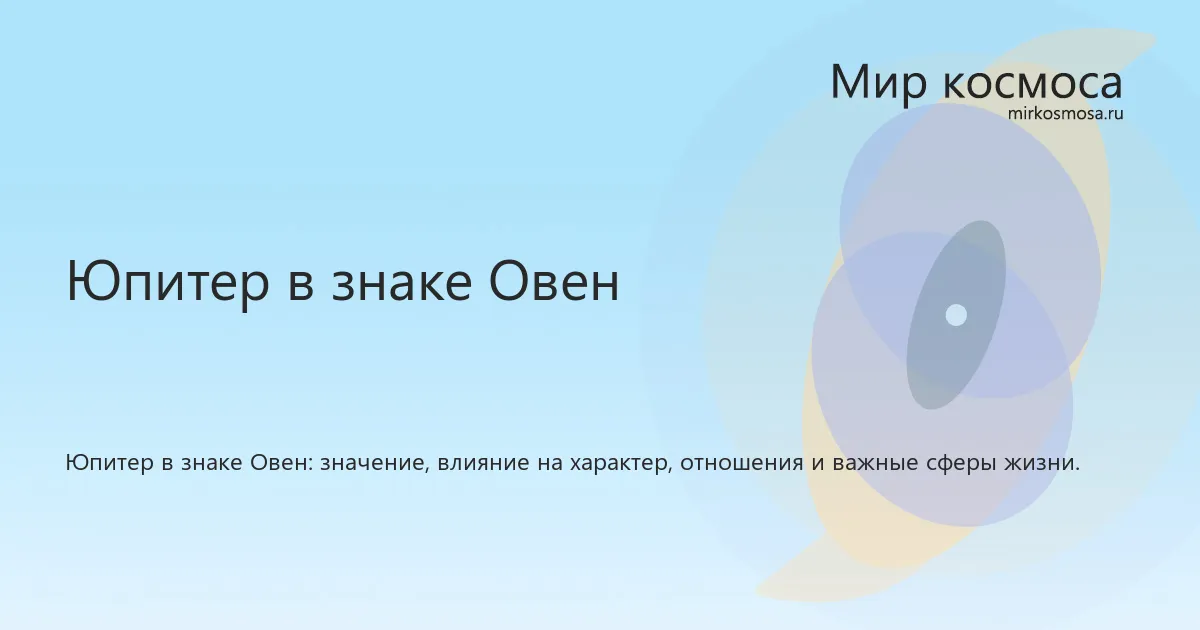 Мир космоса
mirkosmosa.ru

Юпитер в знаке Овен

Юпитер в знаке Овен: значение, влияние на характер, отношения и важные сферы жизни.